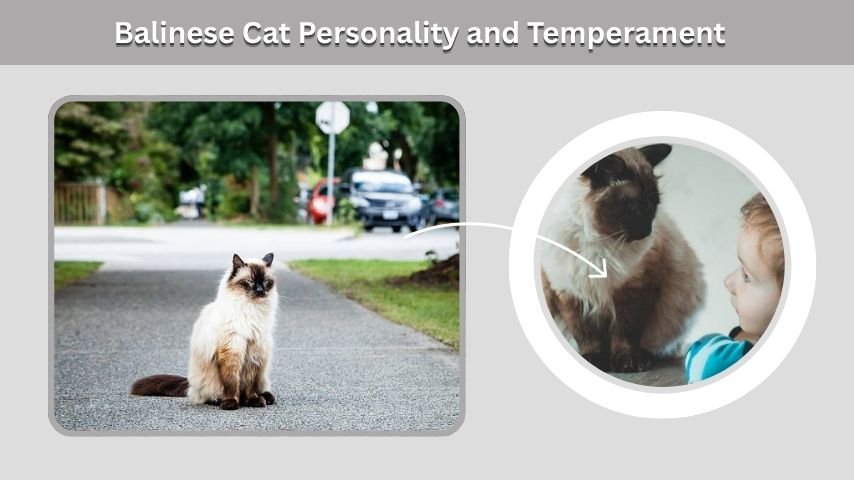 Balinese Cat Personality and Temperament